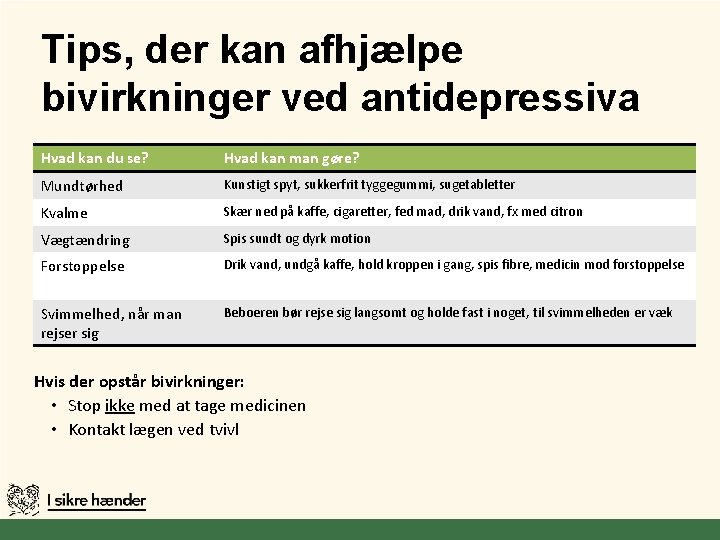 Tips, der kan afhjælpe bivirkninger ved antidepressiva

| Hvad kan du se? | Hvad kan man gøre? |
|---|---|
| Mundtørhed | Kunstigt spyt, sukkerfrit tyggegummi, sugetabletter |
| Kvalme | Skær ned på kaffe, cigaretter, fed mad, drik vand, fx med citron |
| Vægtændring | Spis sundt og dyrk motion |
| Forstoppelse | Drik vand, undgå kaffe, hold kroppen i gang, spis fibre, medicin mod forstoppelse |
| Svimmelhed, når man rejser sig | Beboeren bør rejse sig langsomt og holde fast i noget, til svimmelheden er væk |

Hvis der opstår bivirkninger:
• Stop ikke med at tage medicinen
• Kontakt lægen ved tvivl

I sikre hænder